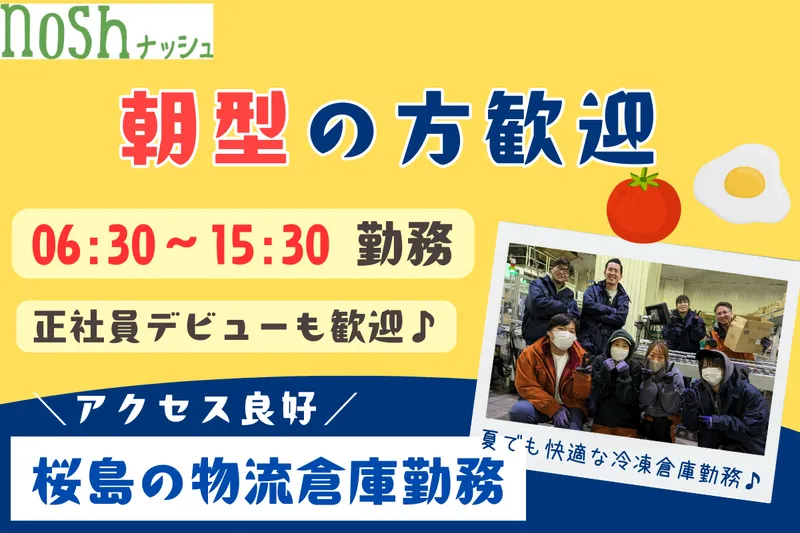 nosh ナッシュ

朝型の方歓迎

06:30～15:30 勤務

正社員デビューも歓迎♪

＼アクセス良好／

桜島の物流倉庫勤務

夏でも快適な冷凍倉庫勤務♪